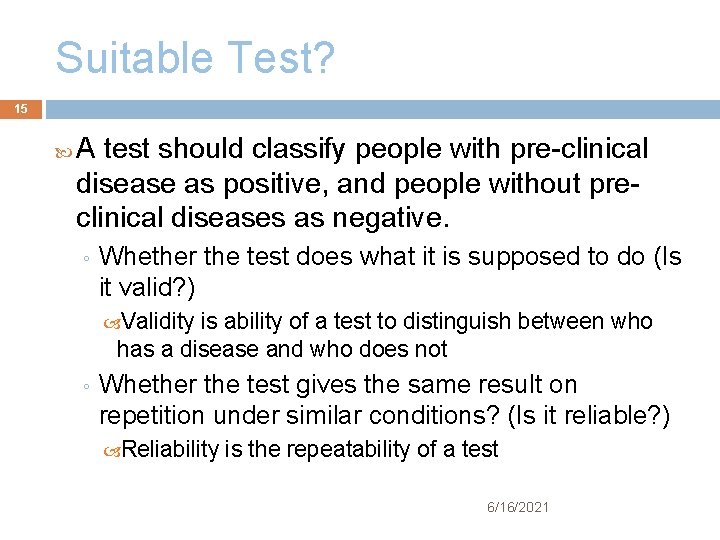 Suitable Test?

15

A test should classify people with pre-clinical disease as positive, and people without pre-clinical diseases as negative.

◦ Whether the test does what it is supposed to do (Is it valid?)

Validity is ability of a test to distinguish between who has a disease and who does not

◦ Whether the test gives the same result on repetition under similar conditions? (Is it reliable?)

Reliability is the repeatability of a test

6/16/2021